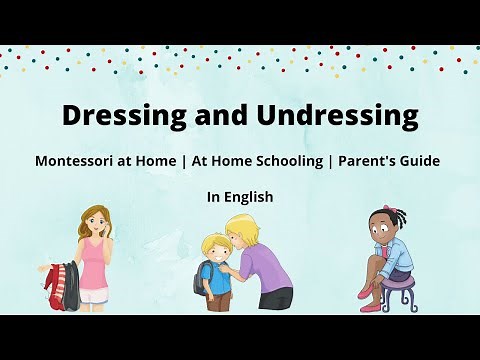 Dressing and Undressing

Montessori at Home | At Home Schooling | Parent's Guide

In English